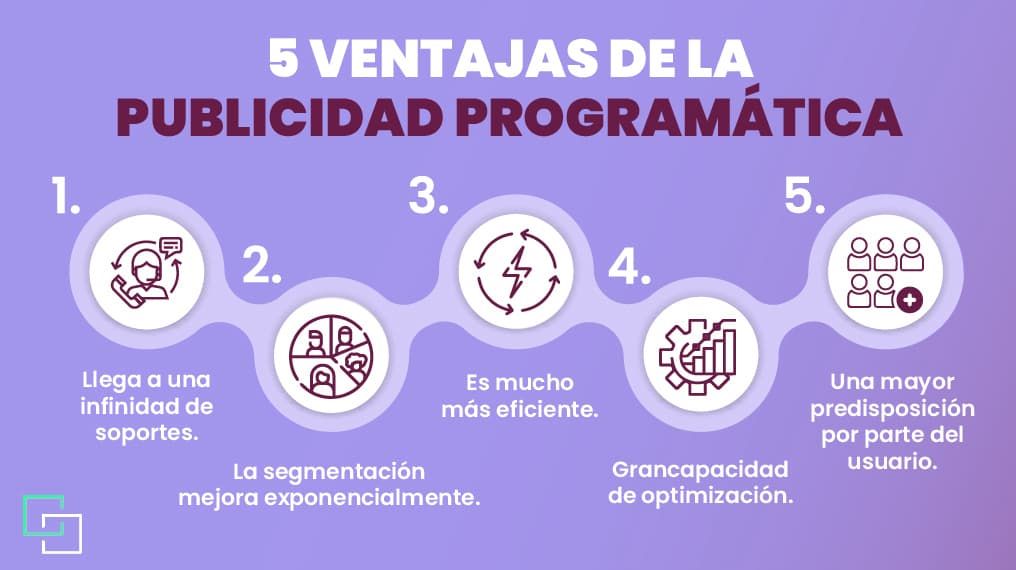 5 VENTAJAS DE LA
PUBLICIDAD PROGRAMÁTICA

1.
Llega a una infinidad de soportes.

2.
La segmentación mejora exponencialmente.

3.
Es mucho más eficiente.

4.
Grancapacidad de optimización.

5.
Una mayor predisposición por parte del usuario.